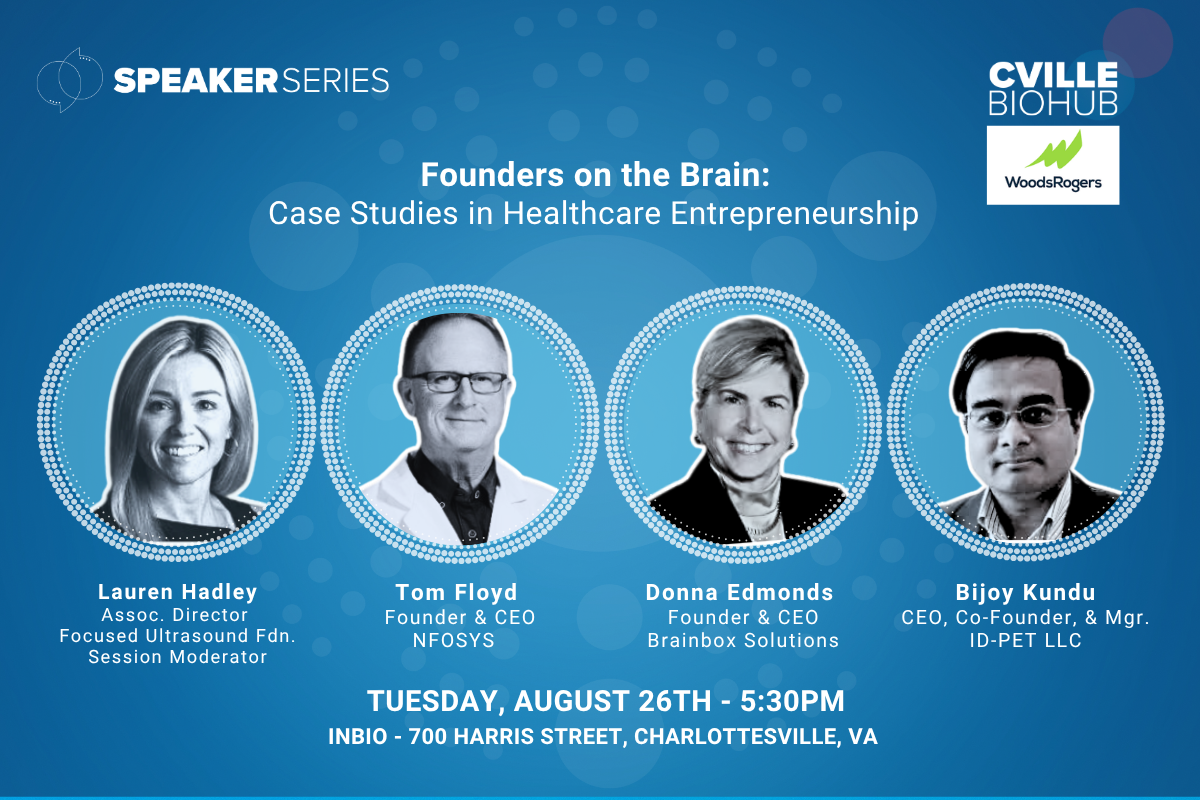 SPEAKER SERIES

CVILLE BIOHUB

WoodsRogers

Founders on the Brain:
Case Studies in Healthcare Entrepreneurship

Lauren Hadley
Assoc. Director
Focused Ultrasound Fdn.
Session Moderator

Tom Floyd
Founder & CEO
NFOSYS

Donna Edmonds
Founder & CEO
Brainbox Solutions

Bijoy Kundu
CEO, Co-Founder, & Mgr.
ID-PET LLC

TUESDAY, AUGUST 26TH - 5:30PM
INBIO - 700 HARRIS STREET, CHARLOTTESVILLE, VA